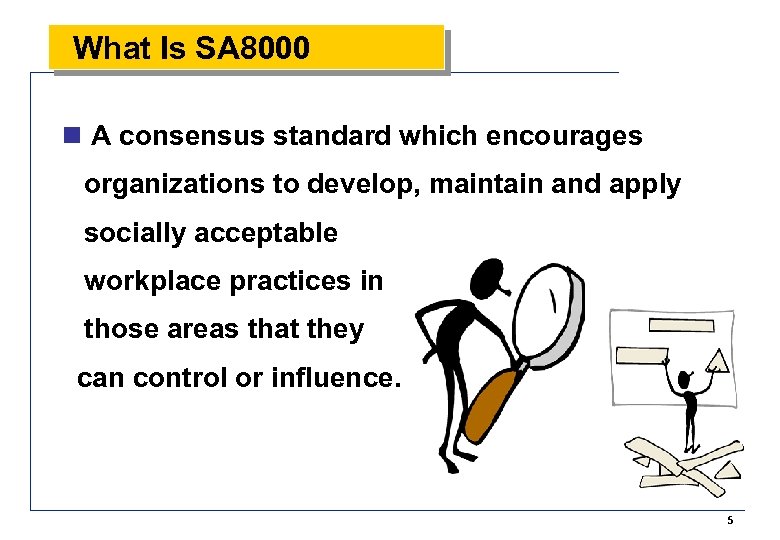 What Is SA8000

A consensus standard which encourages organizations to develop, maintain and apply socially acceptable workplace practices in those areas that they can control or influence.

5